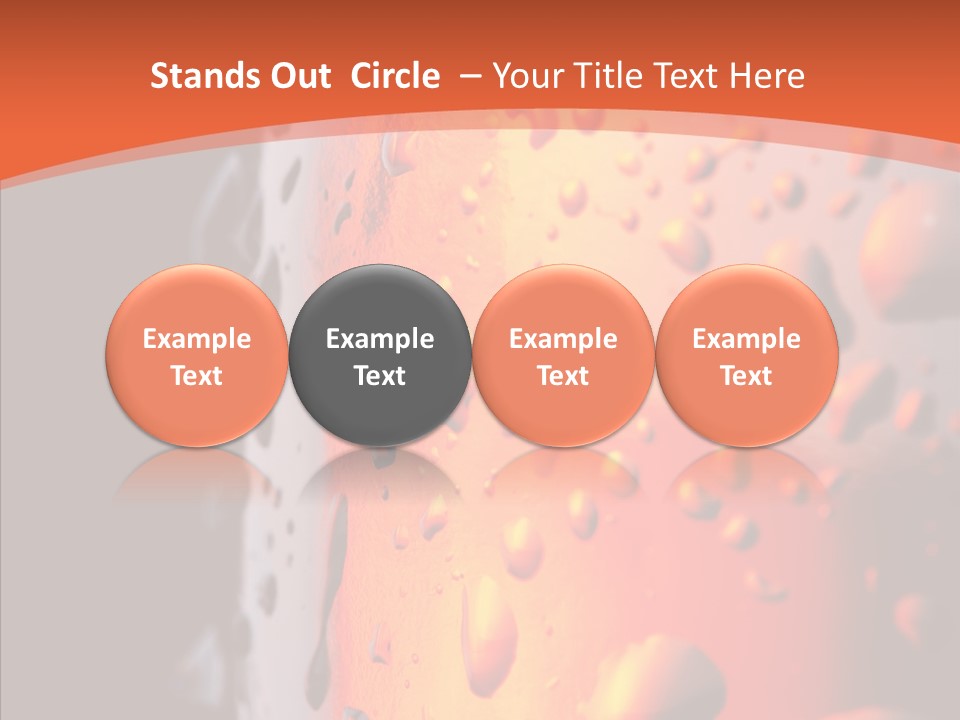 Stands Out Circle – Your Title Text Here

Example Text

Example Text

Example Text

Example Text